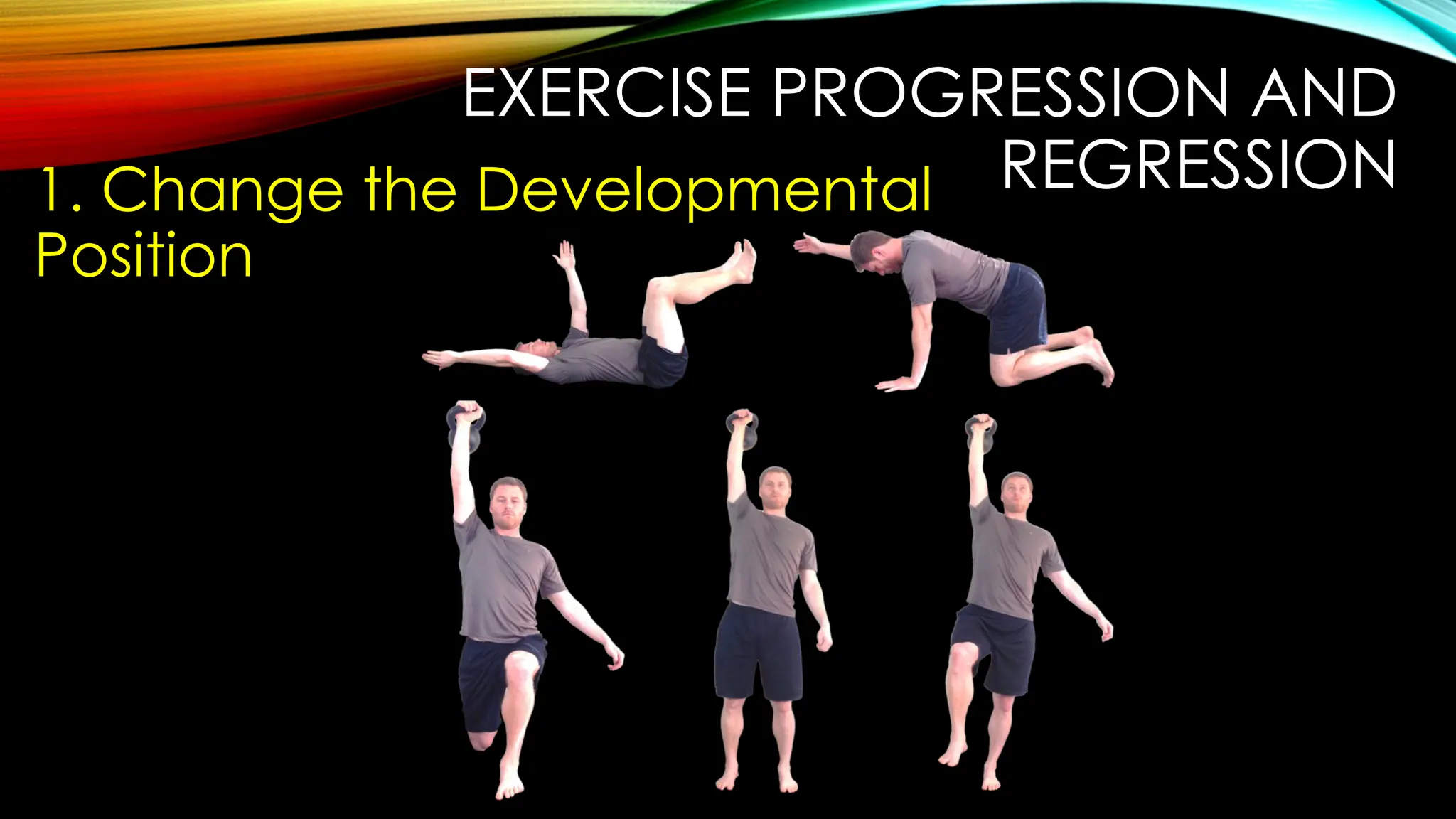 EXERCISE PROGRESSION AND REGRESSION

1. Change the Developmental Position